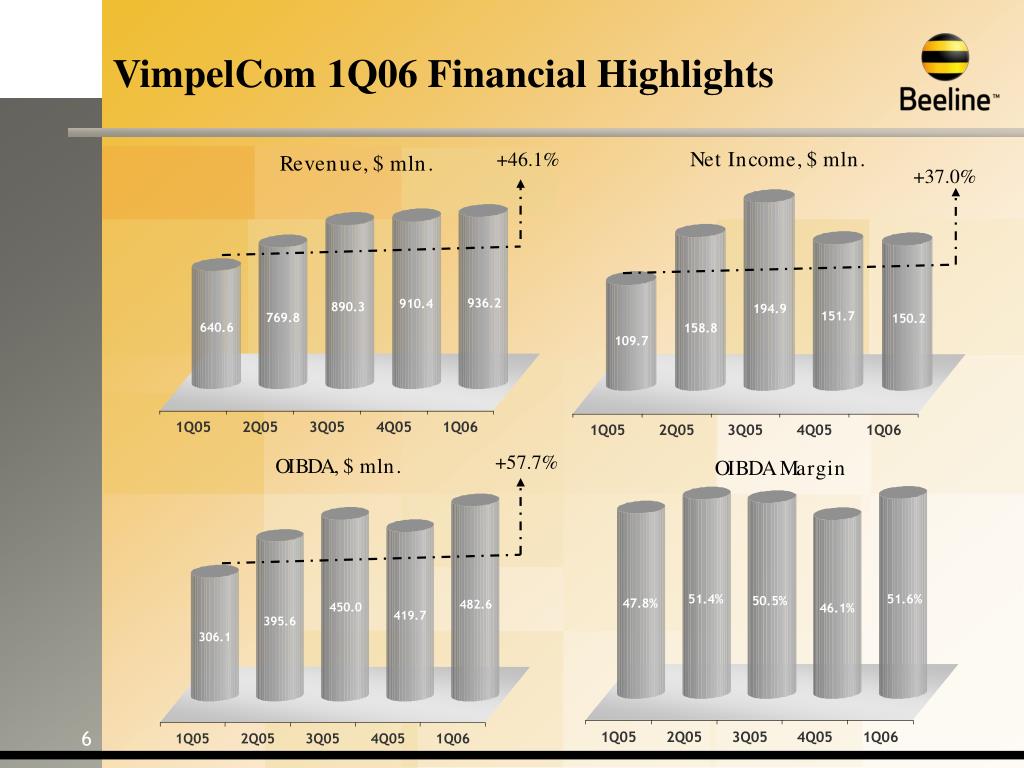 VimpelCom 1Q06 Financial Highlights

Beeline™

Revenue, $ mln.

+46.1%

640.6
769.8
890.3
910.4
936.2

1Q05 2Q05 3Q05 4Q05 1Q06

Net Income, $ mln.

+37.0%

109.7
158.8
194.9
151.7
150.2

1Q05 2Q05 3Q05 4Q05 1Q06

OIBDA, $ mln.

+57.7%

306.1
395.6
450.0
419.7
482.6

1Q05 2Q05 3Q05 4Q05 1Q06

OIBDA Margin

47.8%
51.4%
50.5%
46.1%
51.6%

1Q05 2Q05 3Q05 4Q05 1Q06

6